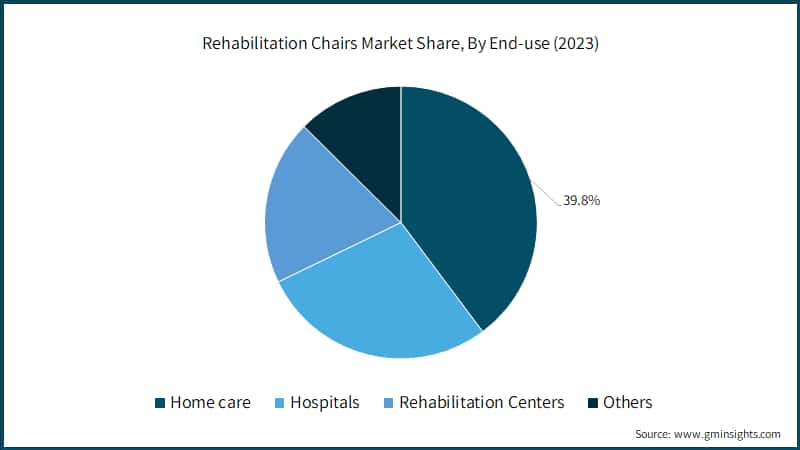 Rehabilitation Chairs Market Share, By End-use (2023)

39.8%

Home care Hospitals Rehabilitation Centers Others

Source: www.gminsights.com